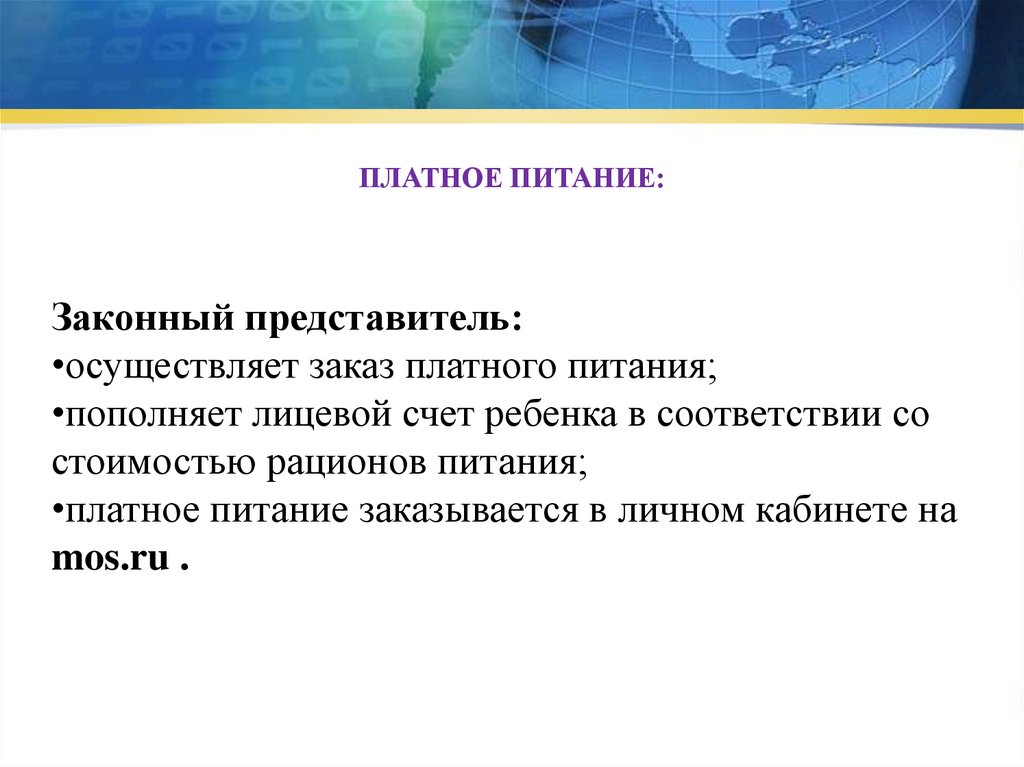 ПЛАТНОЕ ПИТАНИЕ:

Законный представитель:
•осуществляет заказ платного питания;
•пополняет лицевой счет ребенка в соответствии со стоимостью рационов питания;
•платное питание заказывается в личном кабинете на mos.ru .